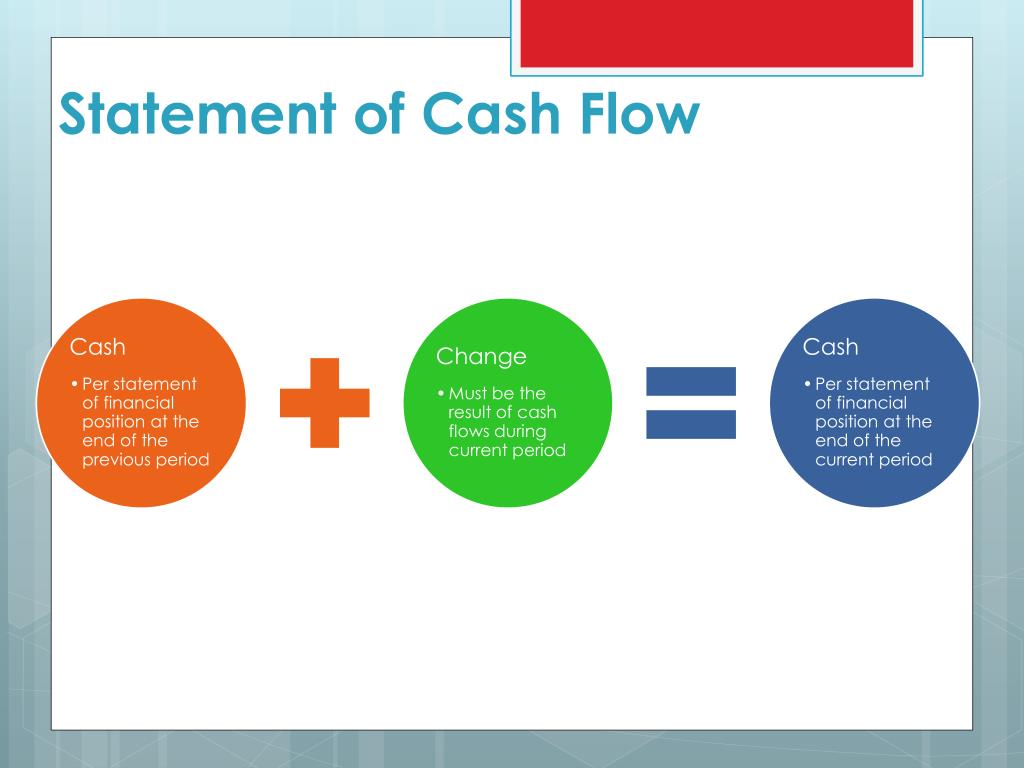 Statement of Cash Flow

Cash

• Per statement of financial position at the end of the previous period

Change

• Must be the result of cash flows during current period

Cash

• Per statement of financial position at the end of the current period